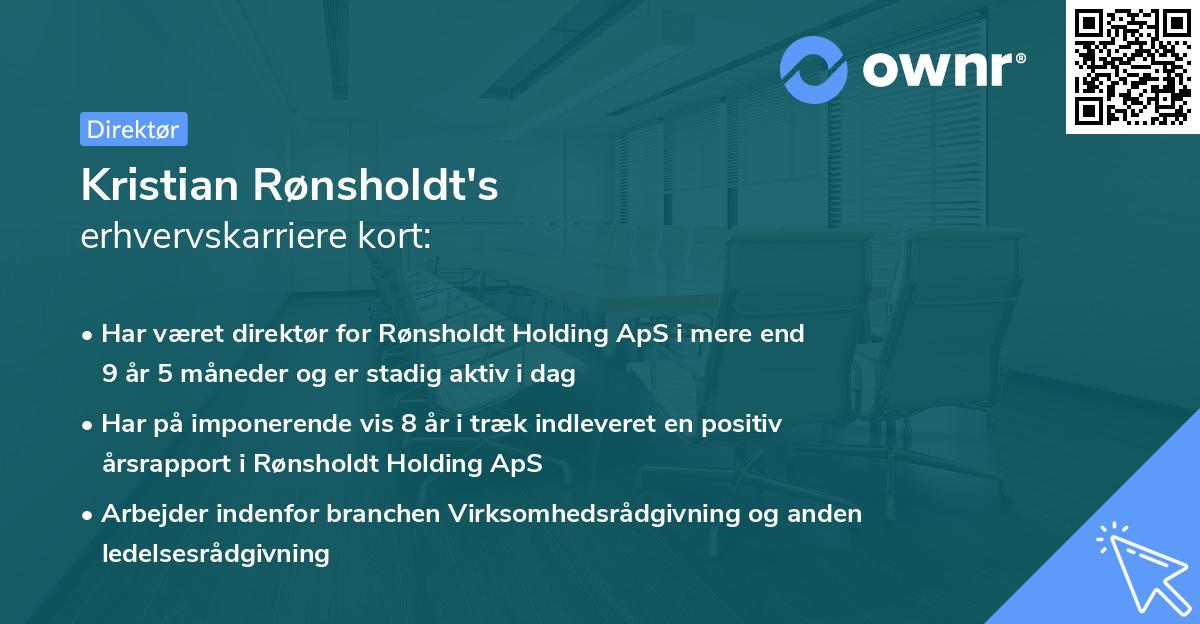 ownr®

Direktør

Kristian Rønsholdt's
erhvervskarriere kort:

• Har været direktør for Rønsholdt Holding ApS i mere end 9 år 5 måneder og er stadig aktiv i dag

• Har på imponerende vis 8 år i træk indleveret en positiv årsrapport i Rønsholdt Holding ApS

• Arbejder indenfor branchen Virksomhedsrådgivning og anden ledelsesrådgivning